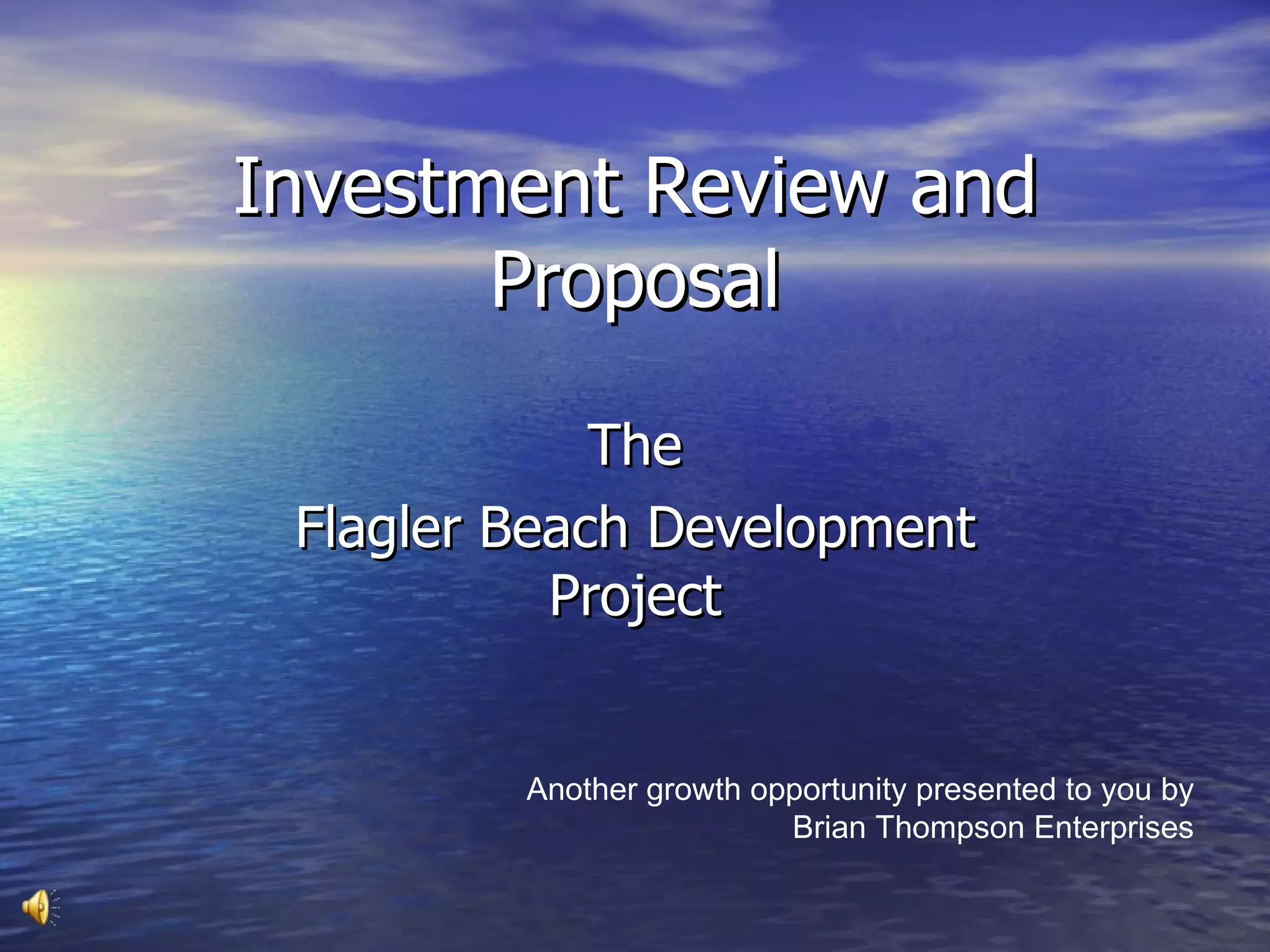 Investment Review and Proposal

The

Flagler Beach Development Project

Another growth opportunity presented to you by Brian Thompson Enterprises